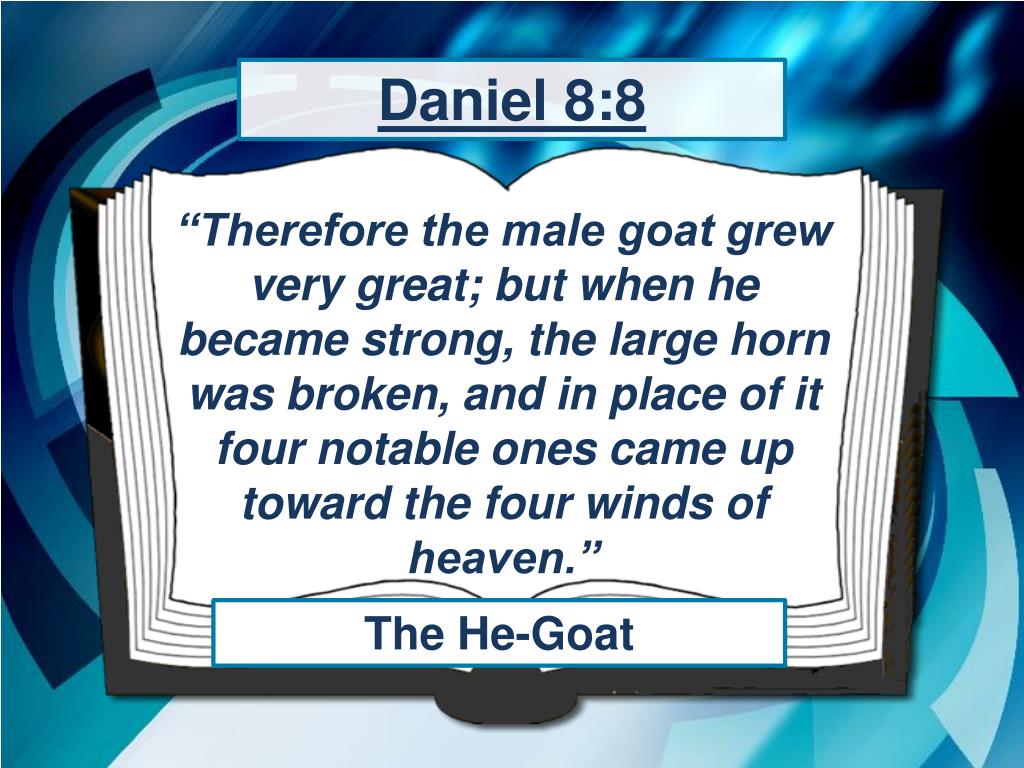 Daniel 8:8

“Therefore the male goat grew very great; but when he became strong, the large horn was broken, and in place of it four notable ones came up toward the four winds of heaven.”

The He-Goat